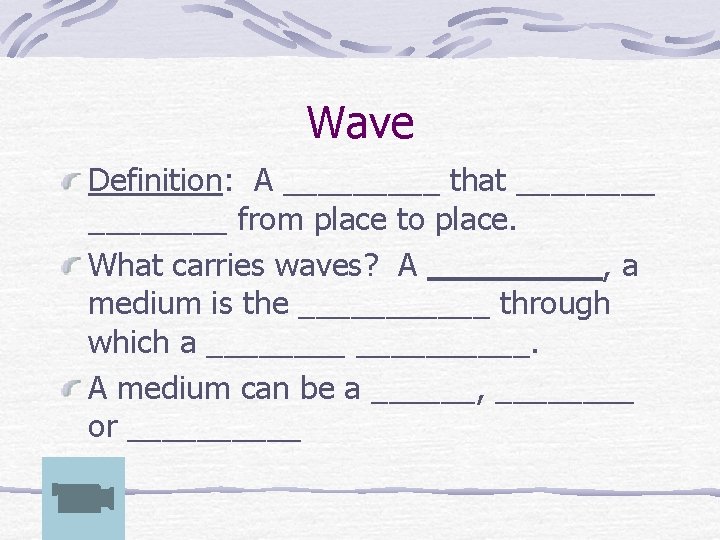 Wave

Definition: A _________ that ________ ________ from place to place.

What carries waves? A __________, a medium is the ___________ through which a ________ __________.

A medium can be a ______, ________ or __________